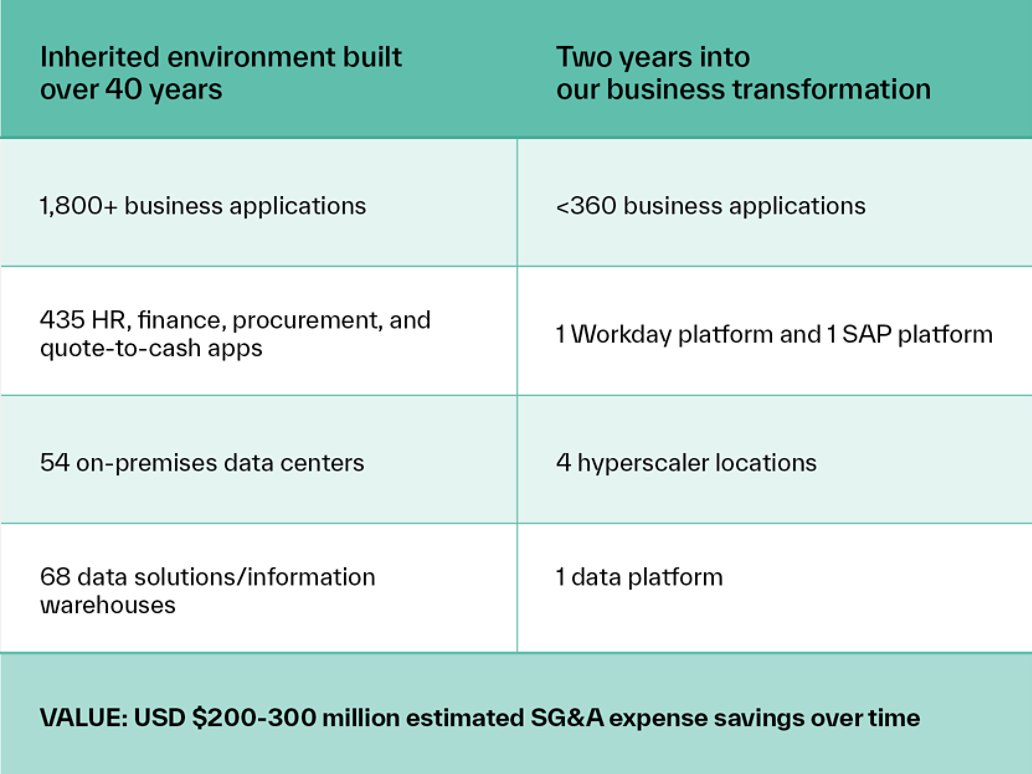 | Inherited environment built over 40 years | Two years into our business transformation |
|---|---|
| 1,800+ business applications | <360 business applications |
| 435 HR, finance, procurement, and quote-to-cash apps | 1 Workday platform and 1 SAP platform |
| 54 on-premises data centers | 4 hyperscaler locations |
| 68 data solutions/information warehouses | 1 data platform |

VALUE: USD \$200-300 million estimated SG&A expense savings over time